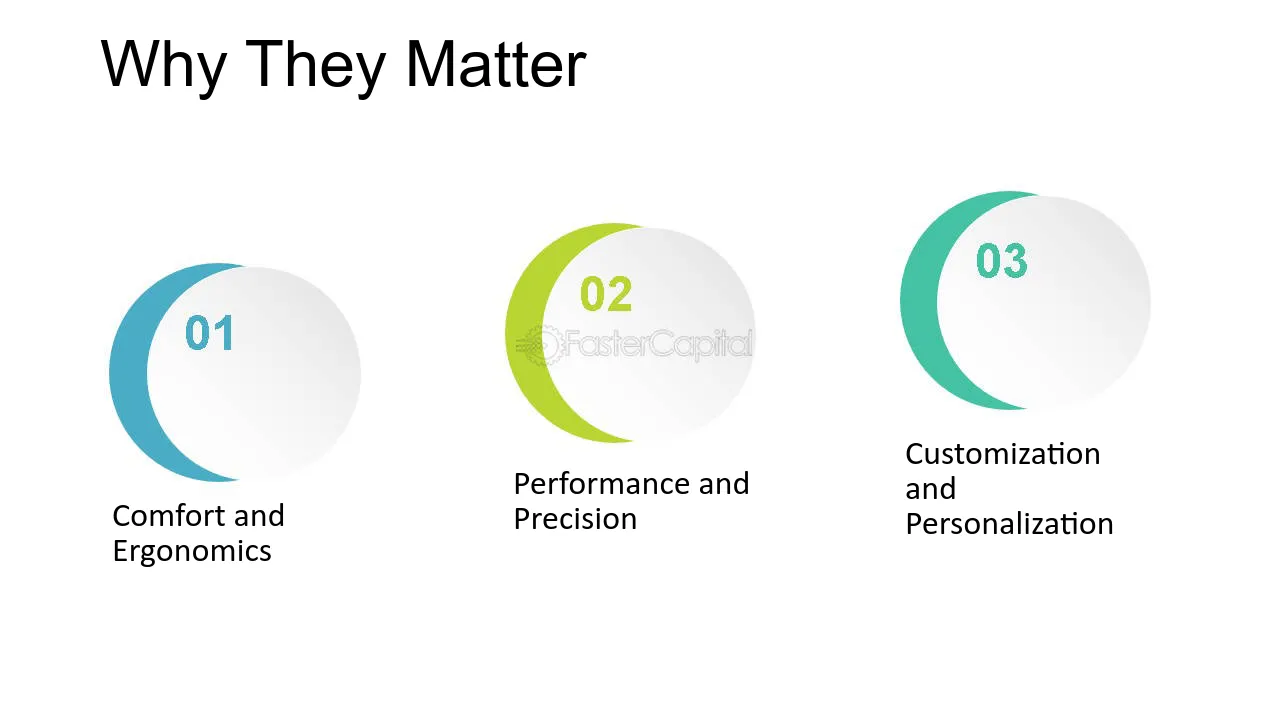 Why They Matter

01

Comfort and Ergonomics

02

Performance and Precision

03

Customization and Personalization

FasterCapital